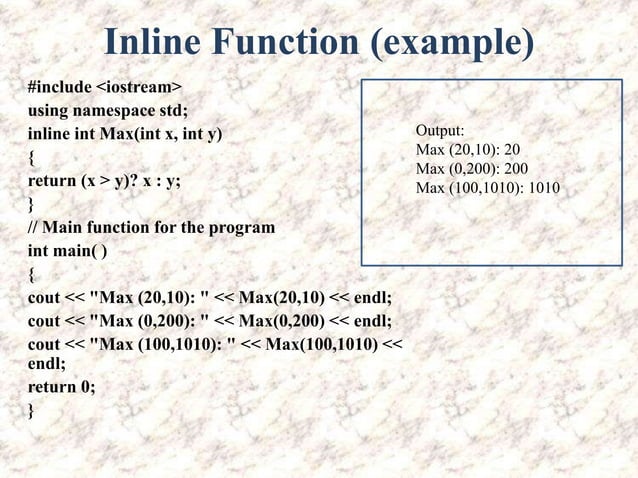 Inline Function (example)

#include <iostream>
using namespace std;
inline int Max(int x, int y)
{
return (x > y)? x : y;
}
// Main function for the program
int main( )
{
cout << "Max (20,10): " << Max(20,10) << endl;
cout << "Max (0,200): " << Max(0,200) << endl;
cout << "Max (100,1010): " << Max(100,1010) << endl;
return 0;
}

Output:
Max (20,10): 20
Max (0,200): 200
Max (100,1010): 1010